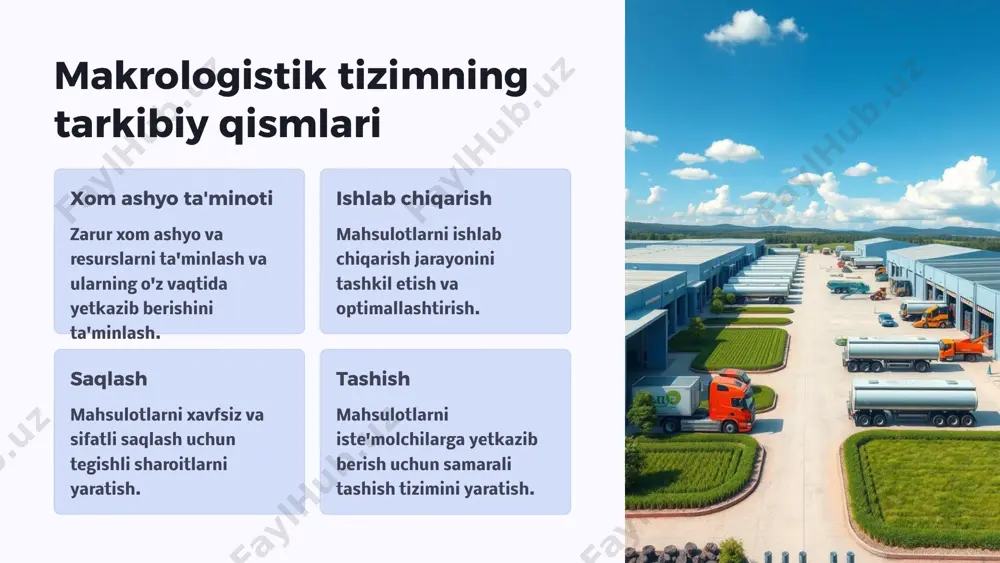 Makrologistik tizimning tarkibiy qismlari

Xom ashyo ta'minoti

Zarur xom ashyo va resurslarni ta'minlash va ularning o'z vaqtida yetkazib berishini ta'minlash.

Ishlab chiqarish

Mahsulotlarni ishlab chiqarish jarayonini tashkil etish va optimallashtirish.

Saqlash

Mahsulotlarni xavfsiz va sifatli saqlash uchun tegishli sharoitlarni yaratish.

Tashish

Mahsulotlarni iste'molchilarga yetkazib berish uchun samarali tashish tizimini yaratish.

FaylHub.uz